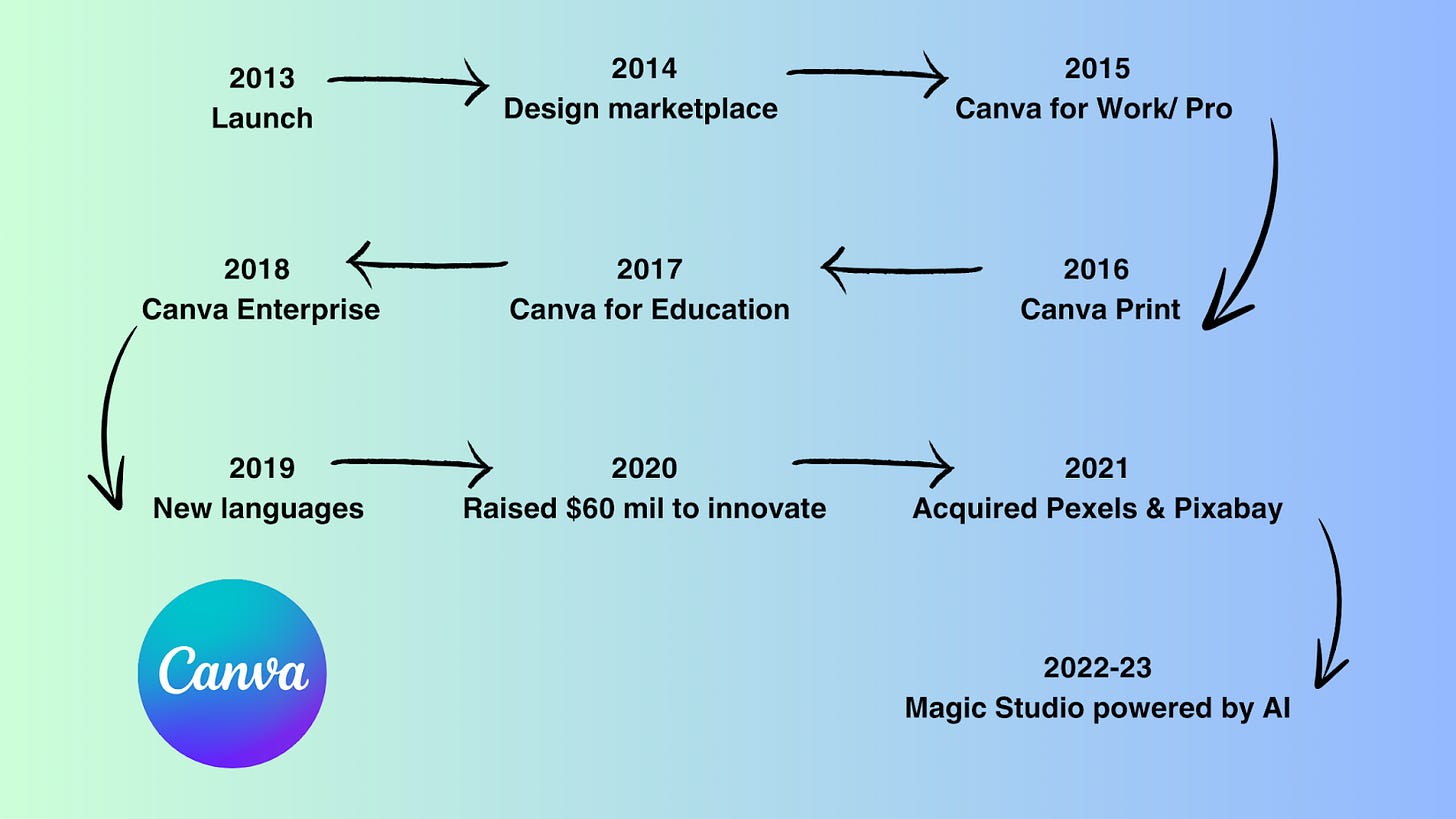 2013
Launch

2014
Design marketplace

2015
Canva for Work/ Pro

2016
Canva Print

2017
Canva for Education

2018
Canva Enterprise

2019
New languages

2020
Raised \$60 mil to innovate

2021
Acquired Pexels & Pixabay

2022-23
Magic Studio powered by AI

Canva